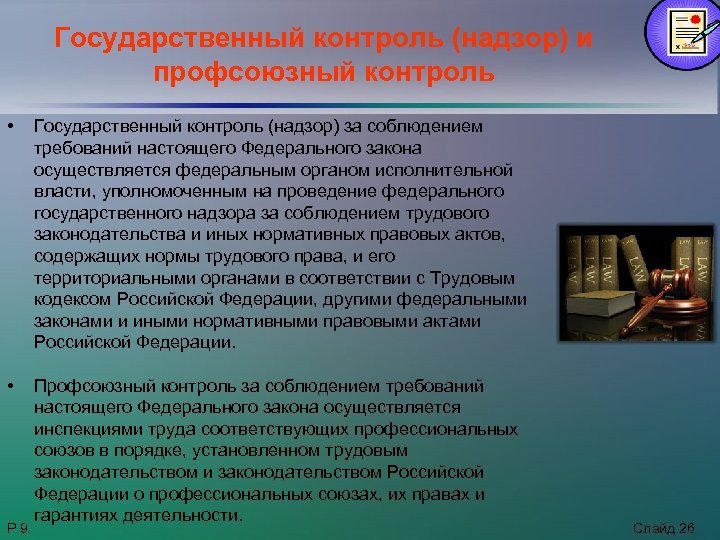 Государственный контроль (надзор) и профсоюзный контроль

• Государственный контроль (надзор) за соблюдением требований настоящего Федерального закона осуществляется федеральным органом исполнительной власти, уполномоченным на проведение федерального государственного надзора за соблюдением трудового законодательства и иных нормативных правовых актов, содержащих нормы трудового права, и его территориальными органами в соответствии с Трудовым кодексом Российской Федерации, другими федеральными законами и иными нормативными правовыми актами Российской Федерации.

• Профсоюзный контроль за соблюдением требований настоящего Федерального закона осуществляется инспекциями труда соответствующих профессиональных союзов в порядке, установленном трудовым законодательством и законодательством Российской Федерации о профессиональных союзах, их правах и гарантиях деятельности.

LAW LAW LAW LAW LAW

Р.9.

Слайд 26